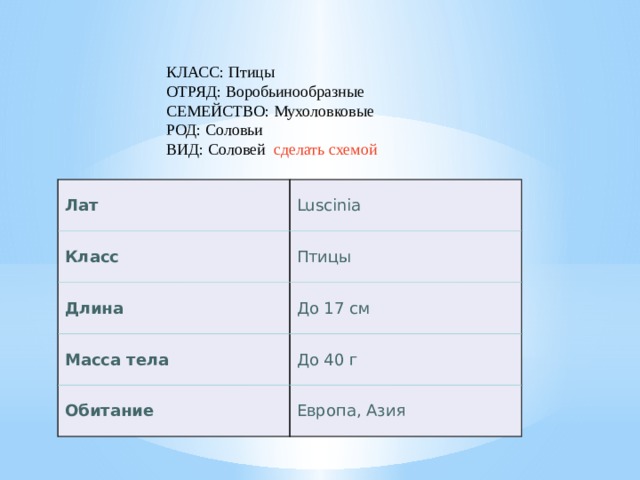 КЛАСС: Птицы
ОТРЯД: Воробьинообразные
СЕМЕЙСТВО: Мухоловковые
РОД: Соловьи
ВИД: Соловей сделать схемой

| Лат | Luscinia |
|---|---|
| Класс | Птицы |
| Длина | До 17 см |
| Масса тела | До 40 г |
| Обитание | Европа, Азия |